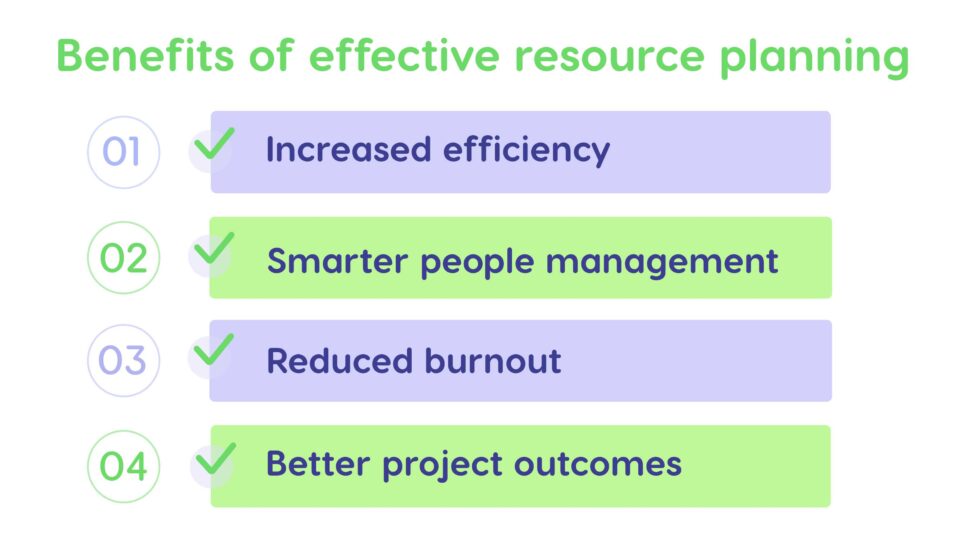 Benefits of effective resource planning

01 Increased efficiency

02 Smarter people management

03 Reduced burnout

04 Better project outcomes